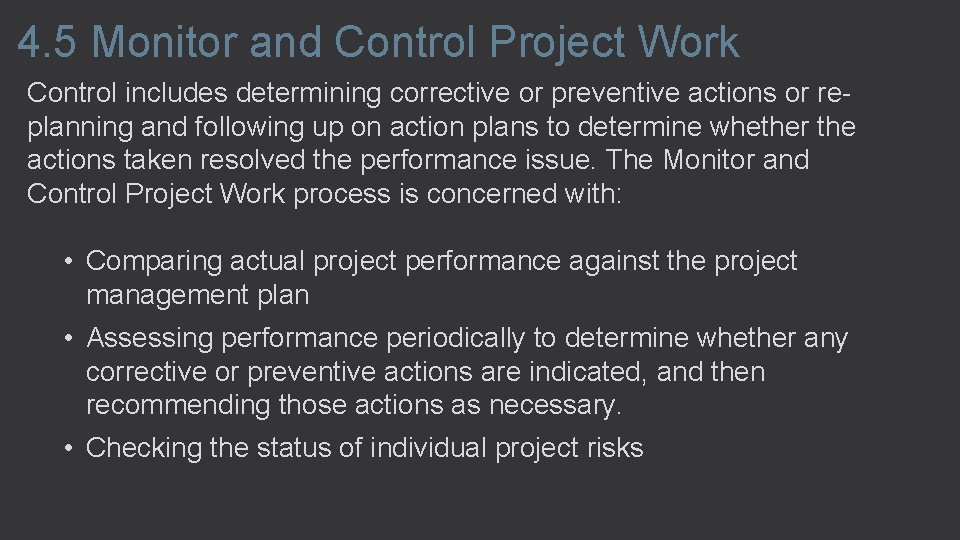 4.5 Monitor and Control Project Work

Control includes determining corrective or preventive actions or re-planning and following up on action plans to determine whether the actions taken resolved the performance issue. The Monitor and Control Project Work process is concerned with:

• Comparing actual project performance against the project management plan
• Assessing performance periodically to determine whether any corrective or preventive actions are indicated, and then recommending those actions as necessary.
• Checking the status of individual project risks